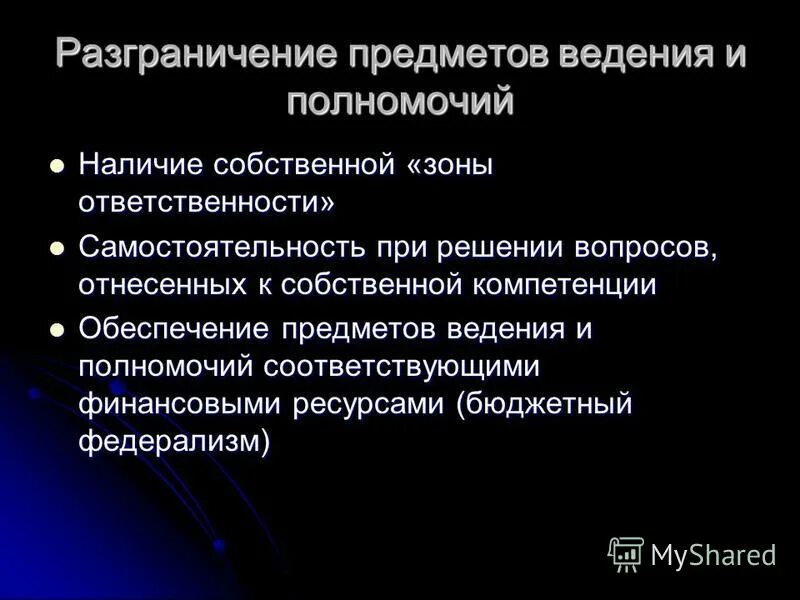 Разграничение предметов ведения и полномочий

- Наличие собственной «зоны ответственности»
- Самостоятельность при решении вопросов, отнесенных к собственной компетенции
- Обеспечение предметов ведения и полномочий соответствующими финансовыми ресурсами (бюджетный федерализм)

MyShared